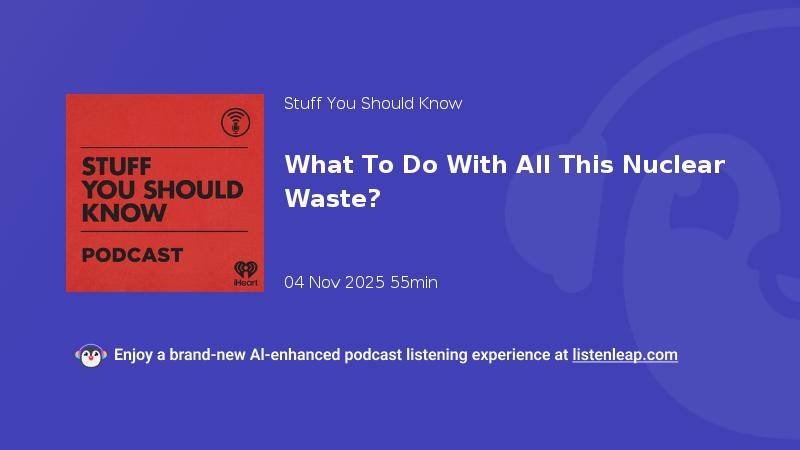 STUFF YOU SHOULD KNOW

PODCAST

iHeart

Stuff You Should Know

What To Do With All This Nuclear Waste?

04 Nov 2025 55min

Enjoy a brand-new AI-enhanced podcast listening experience at listenleap.com